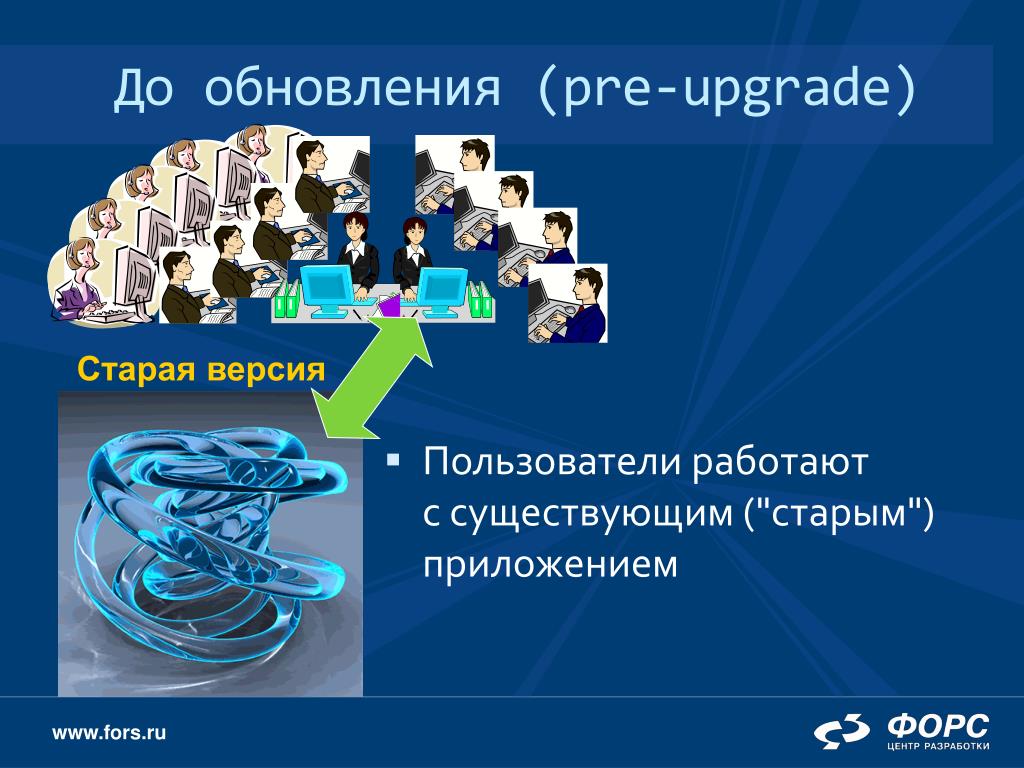 До обновления (pre-upgrade)

Старая версия

▪ Пользователи работают с существующим ("старым") приложением

www.fors.ru

ФОРС
ЦЕНТР РАЗРАБОТКИ